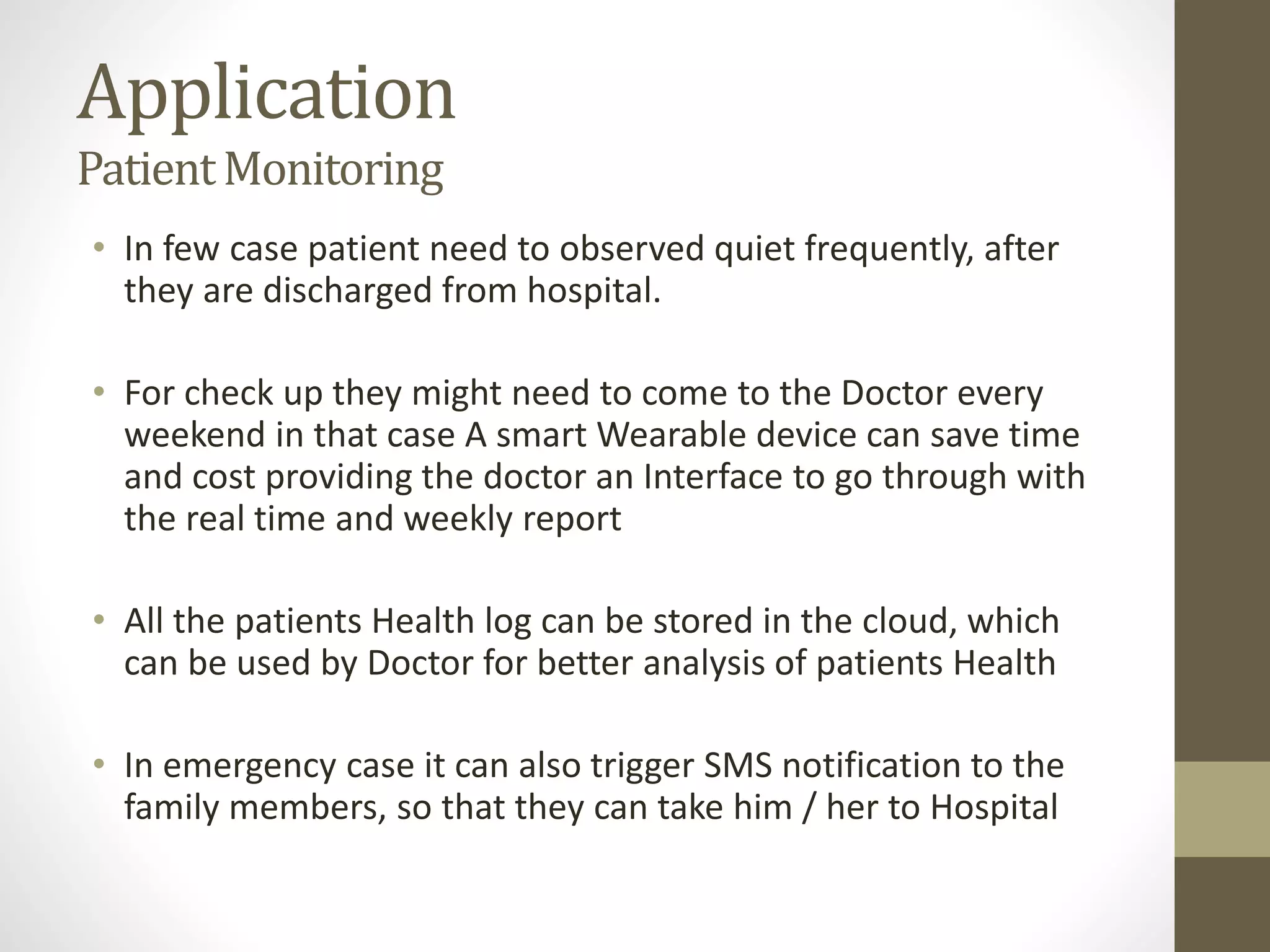 Application
Patient Monitoring

• In few case patient need to observed quiet frequently, after they are discharged from hospital.

• For check up they might need to come to the Doctor every weekend in that case A smart Wearable device can save time and cost providing the doctor an Interface to go through with the real time and weekly report

• All the patients Health log can be stored in the cloud, which can be used by Doctor for better analysis of patients Health

• In emergency case it can also trigger SMS notification to the family members, so that they can take him / her to Hospital